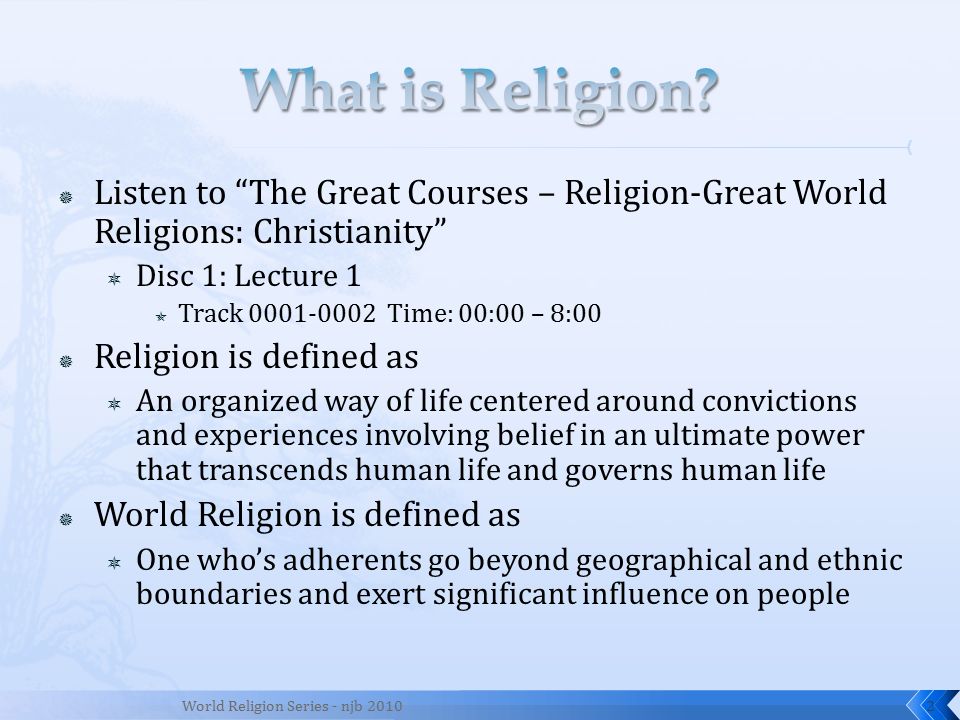 What is Religion?

Listen to “The Great Courses – Religion-Great World Religions: Christianity”

Disc 1: Lecture 1

Track 0001-0002 Time: 00:00 – 8:00

Religion is defined as

An organized way of life centered around convictions and experiences involving belief in an ultimate power that transcends human life and governs human life

World Religion is defined as

One who’s adherents go beyond geographical and ethnic boundaries and exert significant influence on people

World Religion Series - njb 2010